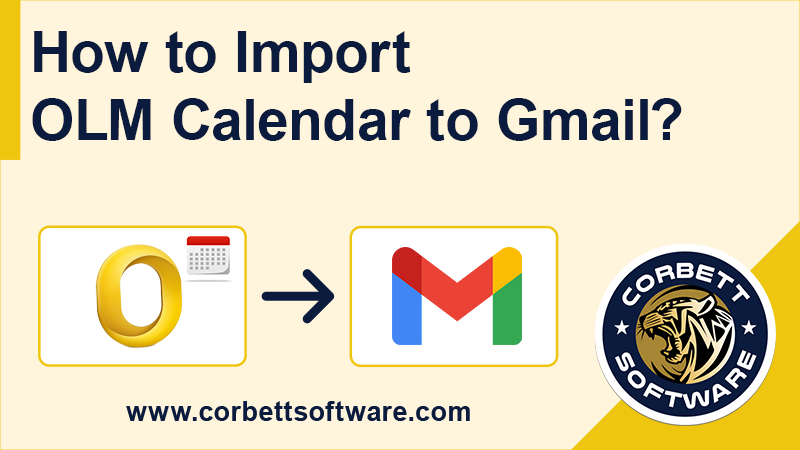 How to Import OLM Calendar to Gmail?

CORBETT SOFTWARE

www.corbettsoftware.com